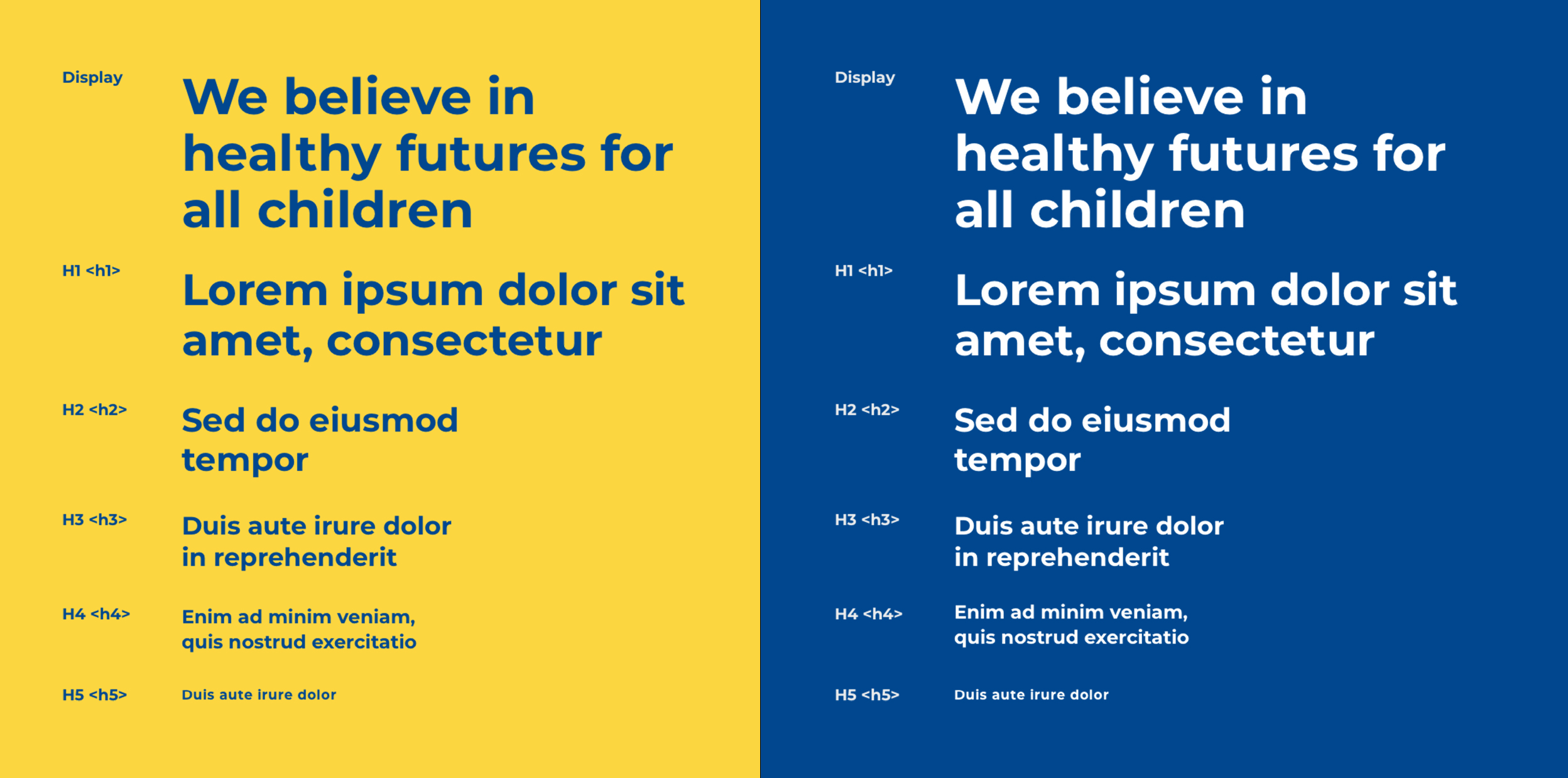 Display

We believe in healthy futures for all children

H1 <h1>

Lorem ipsum dolor sit amet, consectetur

H2 <h2>

Sed do eiusmod tempor

H3 <h3>

Duis aute irure dolor in reprehenderit

H4 <h4>

Enim ad minim veniam, quis nostrud exercitatio

H5 <h5>

Duis aute irure dolor

Display

We believe in healthy futures for all children

H1 <h1>

Lorem ipsum dolor sit amet, consectetur

H2 <h2>

Sed do eiusmod tempor

H3 <h3>

Duis aute irure dolor in reprehenderit

H4 <h4>

Enim ad minim veniam, quis nostrud exercitatio

H5 <h5>

Duis aute irure dolor